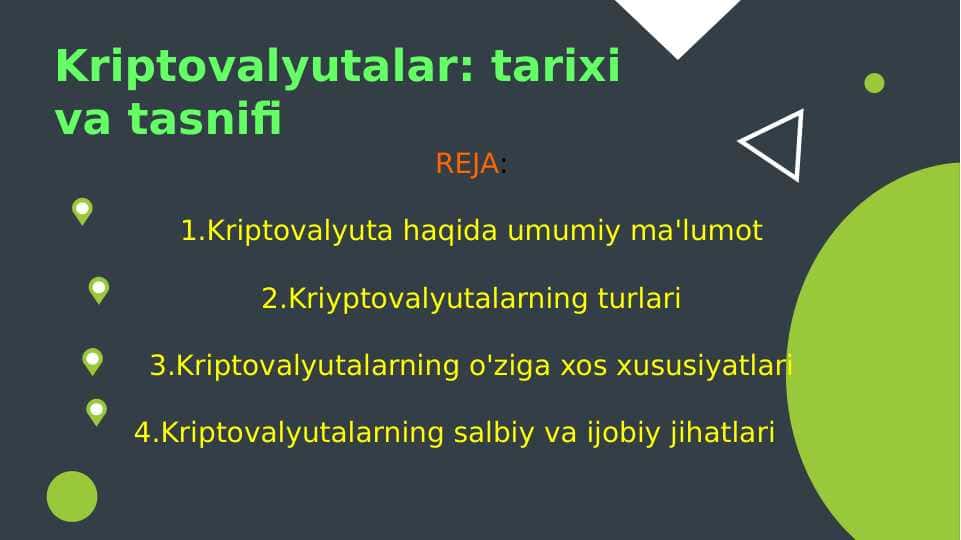 Kriptovalyutalar: tarixi va tasnifi

REJA:

1.Kriptovalyuta haqida umumiy ma'lumot

2.Kriyptovalyutalarning turlari

3.Kriptovalyutalarning o'ziga xos xususiyatlari

4.Kriptovalyutalarning salbiy va ijobiy jihatlari